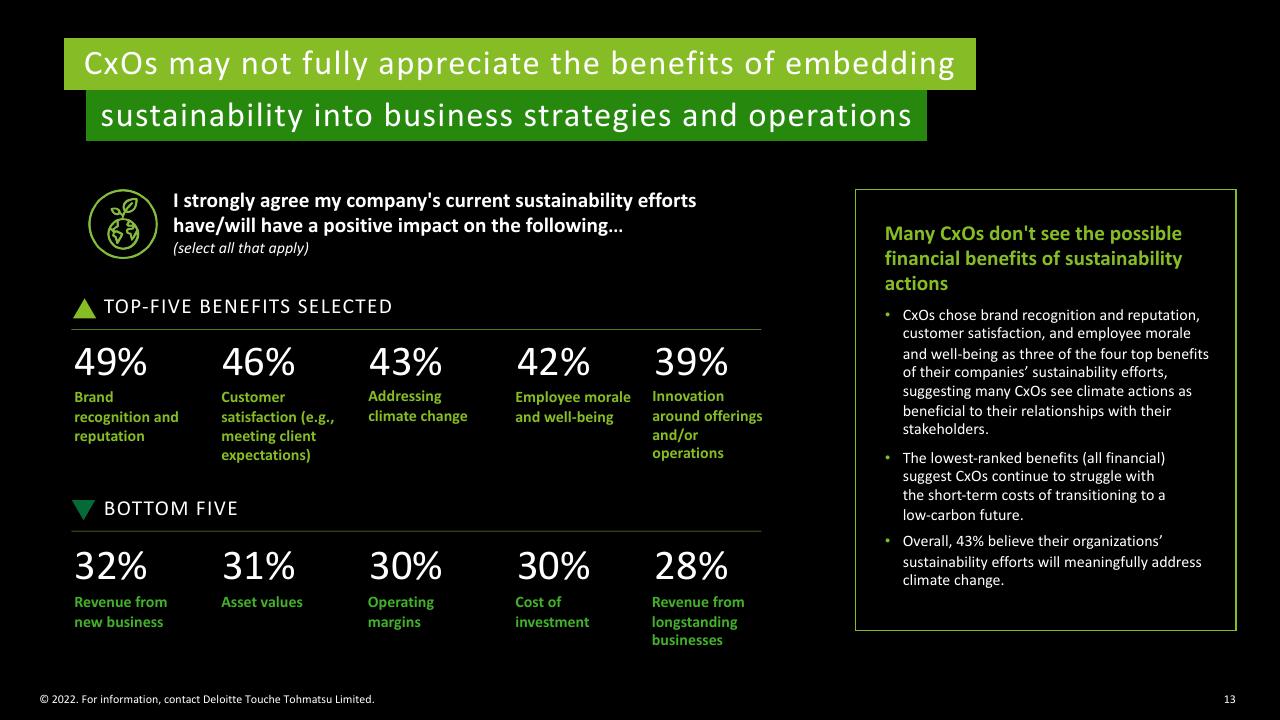 CxOs may not fully appreciate the benefits of embedding sustainability into business strategies and operations

I strongly agree my company's current sustainability efforts have/will have a positive impact on the following…
(select all that apply)

TOP-FIVE BENEFITS SELECTED

49%
Brand recognition and reputation

46%
Customer satisfaction (e.g., meeting client expectations)

43%
Addressing climate change

42%
Employee morale and well-being

39%
Innovation around offerings and/or operations

BOTTOM FIVE

32%
Revenue from new business

31%
Asset values

30%
Operating margins

30%
Cost of investment

28%
Revenue from longstanding businesses

Many CxOs don't see the possible financial benefits of sustainability actions

• CxOs chose brand recognition and reputation, customer satisfaction, and employee morale and well-being as three of the four top benefits of their companies' sustainability efforts, suggesting many CxOs see climate actions as beneficial to their relationships with their stakeholders.

• The lowest-ranked benefits (all financial) suggest CxOs continue to struggle with the short-term costs of transitioning to a low-carbon future.

• Overall, 43% believe their organizations' sustainability efforts will meaningfully address climate change.

© 2022. For information, contact Deloitte Touche Tohmatsu Limited.

13